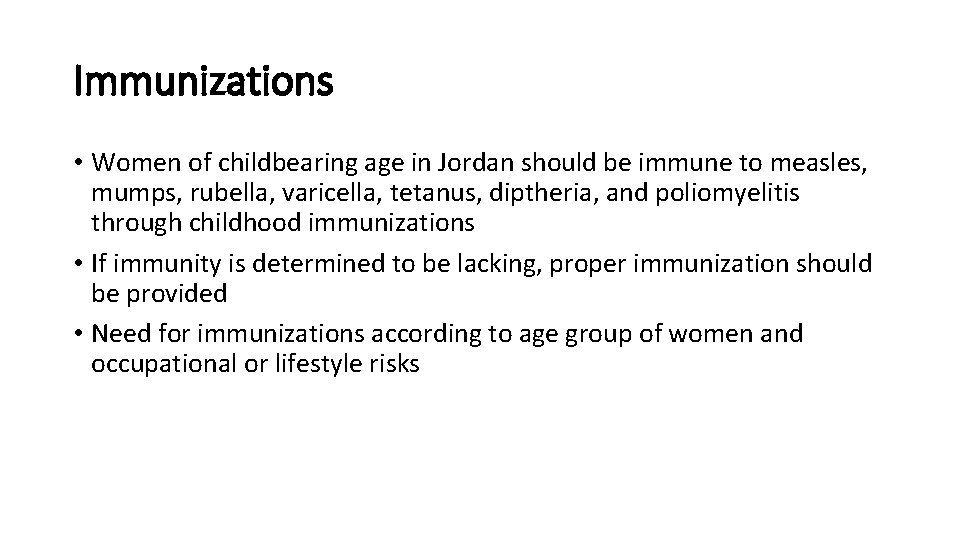 Immunizations

• Women of childbearing age in Jordan should be immune to measles, mumps, rubella, varicella, tetanus, diptheria, and poliomyelitis through childhood immunizations
• If immunity is determined to be lacking, proper immunization should be provided
• Need for immunizations according to age group of women and occupational or lifestyle risks